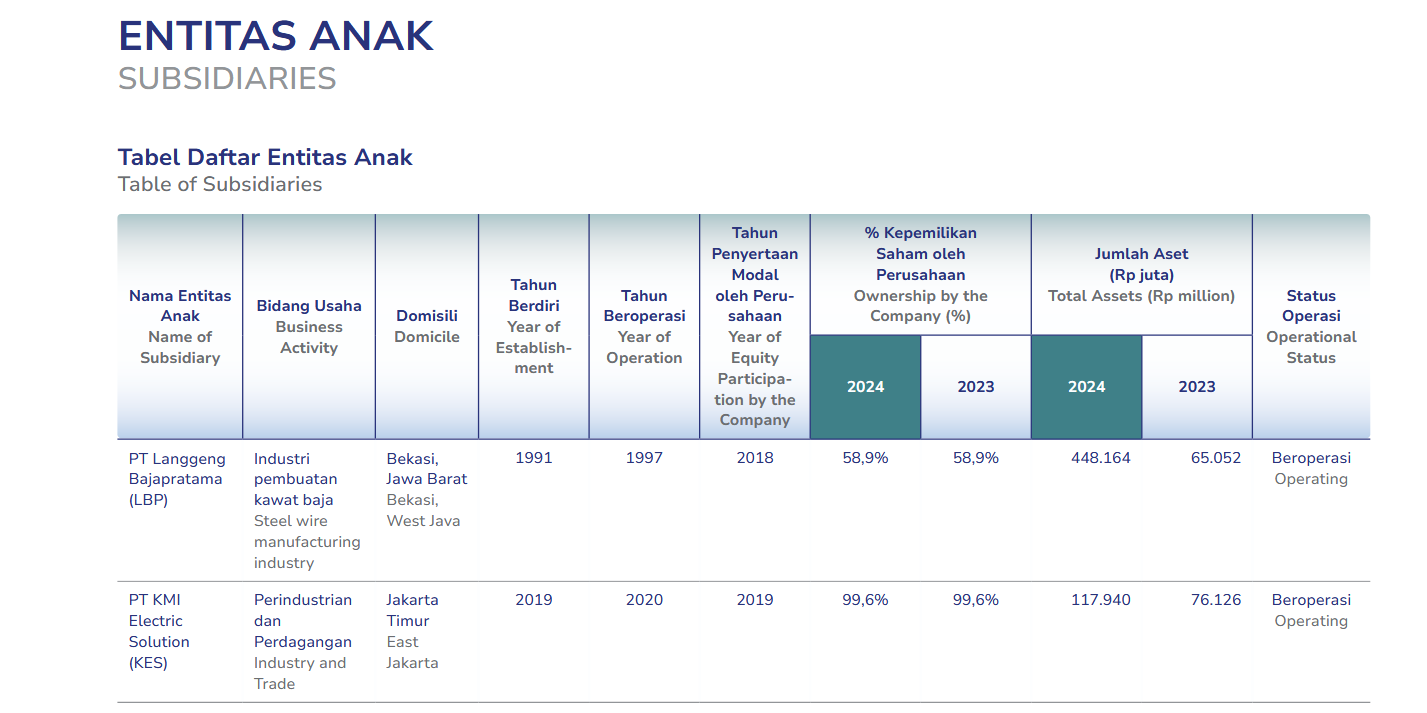 ENTITAS ANAK
SUBSIDIARIES

Tabel Daftar Entitas Anak
Table of Subsidiaries

| Nama Entitas Anak Name of Subsidiary | Bidang Usaha Business Activity | Domisili Domicile | Tahun Berdiri Year of Establishment | Tahun Beroperasi Year of Operation | Tahun Penyertaan Modal oleh Perusahaan Year of Equity Participation by the Company | % Kepemilikan Saham oleh Perusahaan Ownership by the Company (%) 2024 | % Kepemilikan Saham oleh Perusahaan Ownership by the Company (%) 2023 | Jumlah Aset (Rp juta) Total Assets (Rp million) 2024 | Jumlah Aset (Rp juta) Total Assets (Rp million) 2023 | Status Operasi Operational Status |
|---|---|---|---|---|---|---|---|---|---|---|
| PT Langgeng Bajapratama (LBP) | Industri pembuatan kawat baja Steel wire manufacturing industry | Bekasi, Jawa Barat Bekasi, West Java | 1991 | 1997 | 2018 | 58,9% | 58,9% | 448.164 | 65.052 | Beroperasi Operating |
| PT KMI Electric Solution (KES) | Perindustrian dan Perdagangan Industry and Trade | Jakarta Timur East Jakarta | 2019 | 2020 | 2019 | 99,6% | 99,6% | 117.940 | 76.126 | Beroperasi Operating |